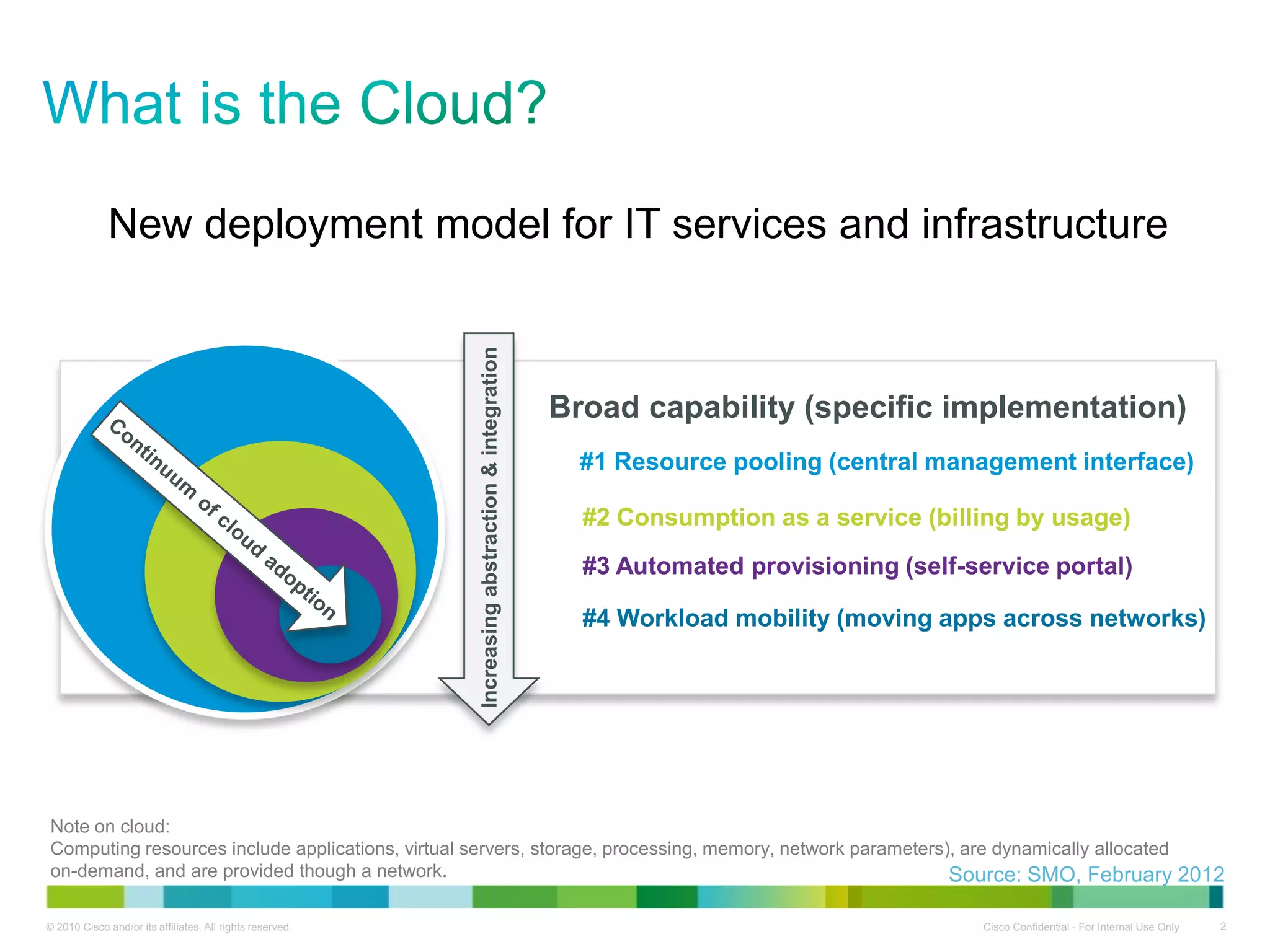 What is the Cloud?

New deployment model for IT services and infrastructure

Continuum of cloud adoption

Increasing abstraction & integration

Broad capability (specific implementation)

#1 Resource pooling (central management interface)

#2 Consumption as a service (billing by usage)

#3 Automated provisioning (self-service portal)

#4 Workload mobility (moving apps across networks)

Note on cloud:
Computing resources include applications, virtual servers, storage, processing, memory, network parameters), are dynamically allocated on-demand, and are provided though a network.

Source: SMO, February 2012

© 2010 Cisco and/or its affiliates. All rights reserved.

Cisco Confidential - For Internal Use Only

2